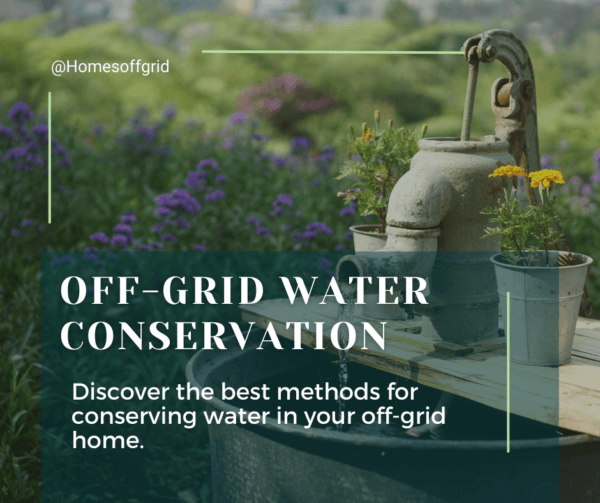 @Homesoffgrid

OFF-GRID WATER CONSERVATION

Discover the best methods for conserving water in your off-grid home.